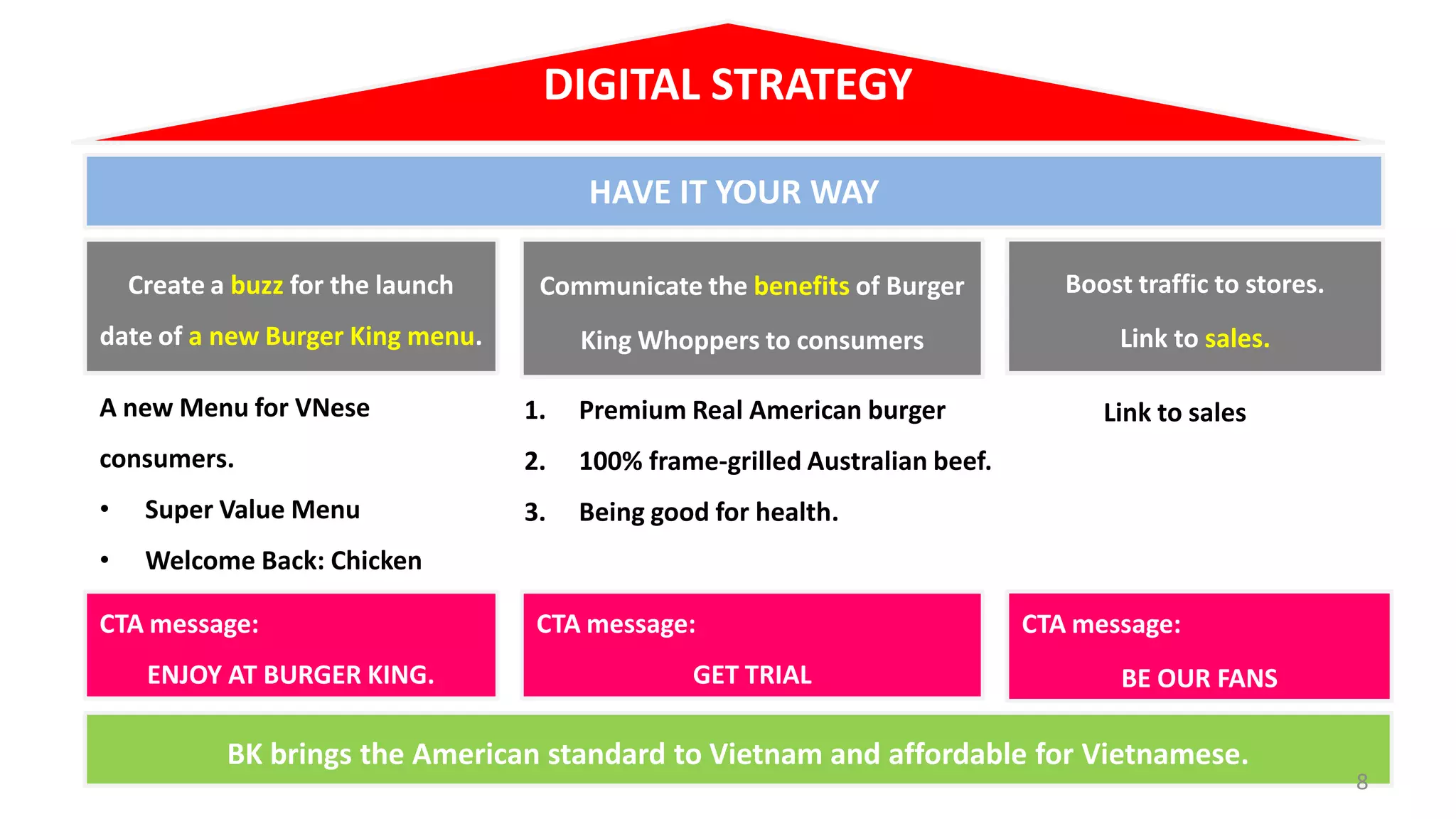 DIGITAL STRATEGY

HAVE IT YOUR WAY

Create a buzz for the launch date of a new Burger King menu.

A new Menu for VNese consumers.

• Super Value Menu
• Welcome Back: Chicken

CTA message:
ENJOY AT BURGER KING.

Communicate the benefits of Burger King Whoppers to consumers

1. Premium Real American burger
2. 100% frame-grilled Australian beef.
3. Being good for health.

CTA message:
GET TRIAL

Boost traffic to stores.
Link to sales.

Link to sales

CTA message:
BE OUR FANS

BK brings the American standard to Vietnam and affordable for Vietnamese.

8